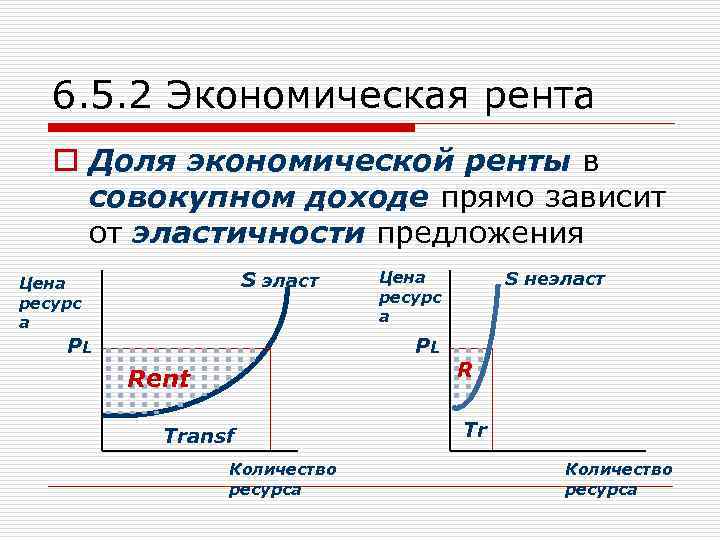 6.5.2 Экономическая рента

Доля экономической ренты в совокупном доходе прямо зависит от эластичности предложения

Цена ресурса

S эласт

$P_L$

Rent

Transf

Количество ресурса

Цена ресурса

S неэласт

$P_L$

R

Tr

Количество ресурса